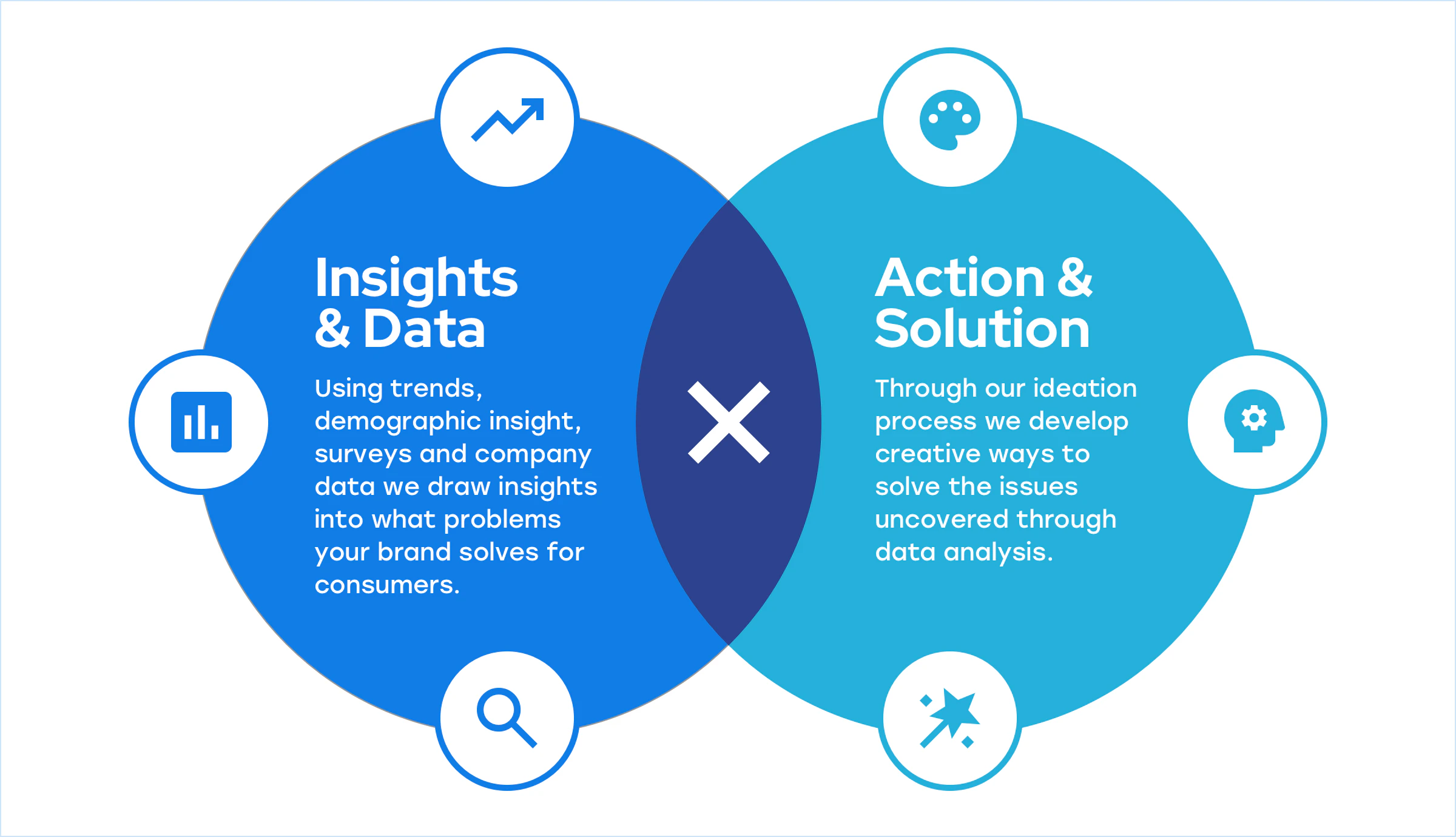 Insights & Data

Using trends, demographic insight, surveys and company data we draw insights into what problems your brand solves for consumers.

Action & Solution

Through our ideation process we develop creative ways to solve the issues uncovered through data analysis.